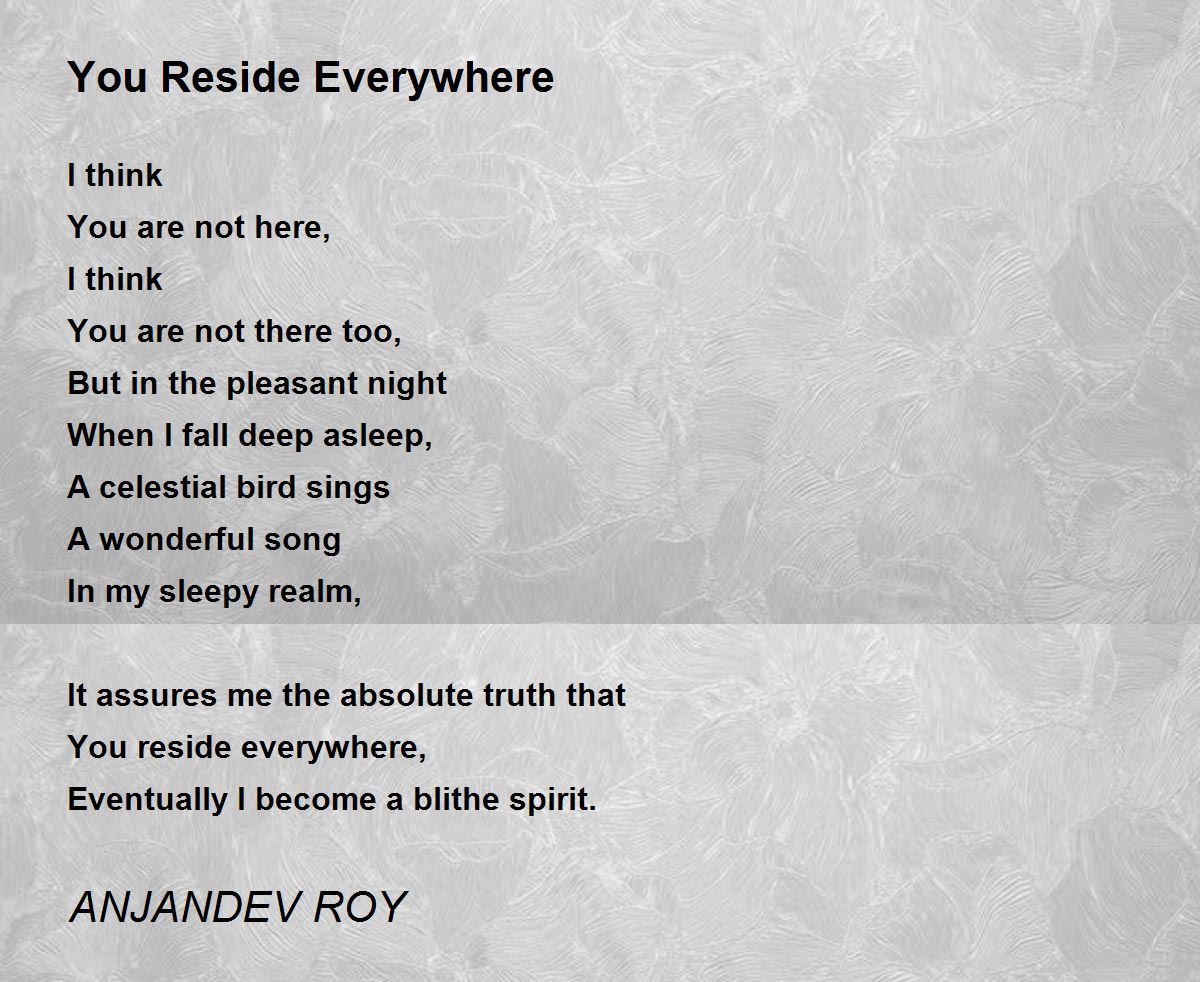 You Reside Everywhere

I think
You are not here,
I think
You are not there too,
But in the pleasant night
When I fall deep asleep,
A celestial bird sings
A wonderful song
In my sleepy realm,

It assures me the absolute truth that
You reside everywhere,
Eventually I become a blithe spirit.

ANJANDEV ROY